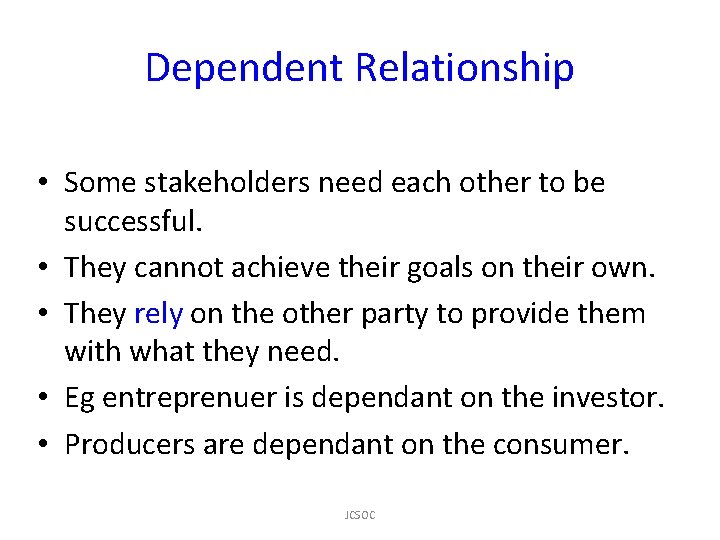 Dependent Relationship

• Some stakeholders need each other to be successful.
• They cannot achieve their goals on their own.
• They rely on the other party to provide them with what they need.
• Eg entreprenuer is dependant on the investor.
• Producers are dependant on the consumer.

JCSOC